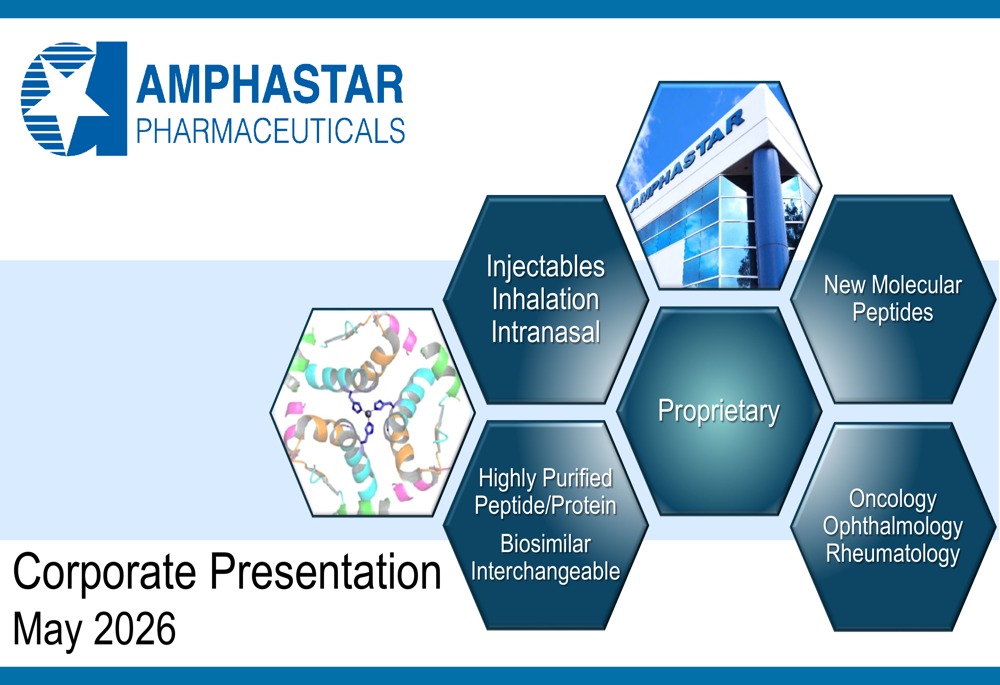 AMPHASTAR
PHARMACEUTICALS

AMPHASTAR

Injectables
Inhalation
Intranasal

New Molecular
Peptides

Proprietary

Highly Purified
Peptide/Protein
Biosimilar
Interchangeable

Oncology
Ophthalmology
Rheumatology

Corporate Presentation
May 2026